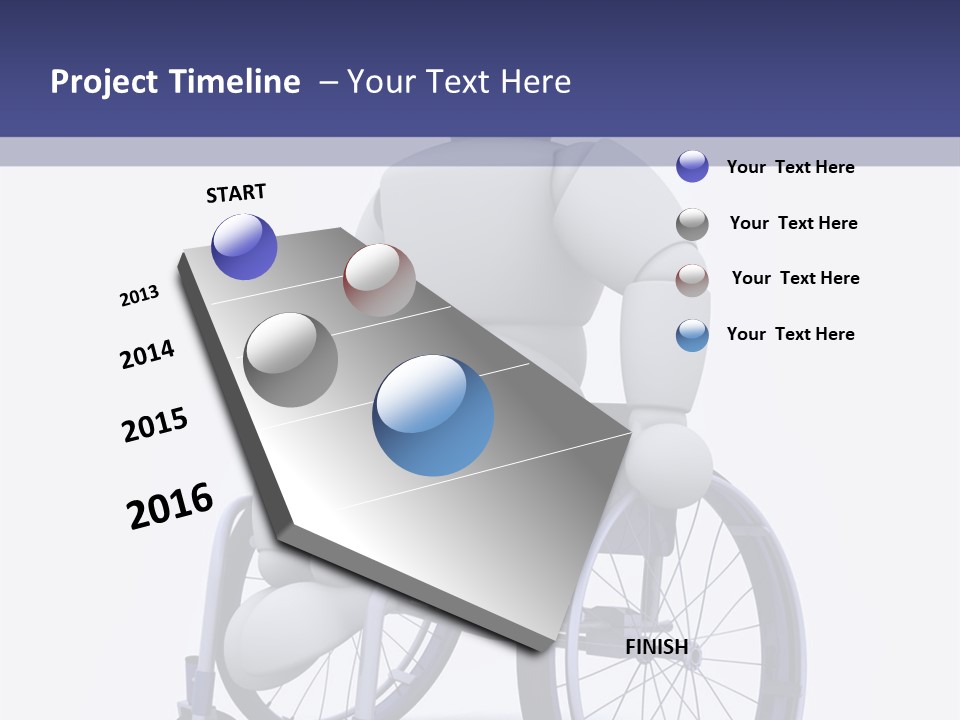 Project Timeline – Your Text Here

START

2013

2014

2015

2016

FINISH

Your Text Here

Your Text Here

Your Text Here

Your Text Here